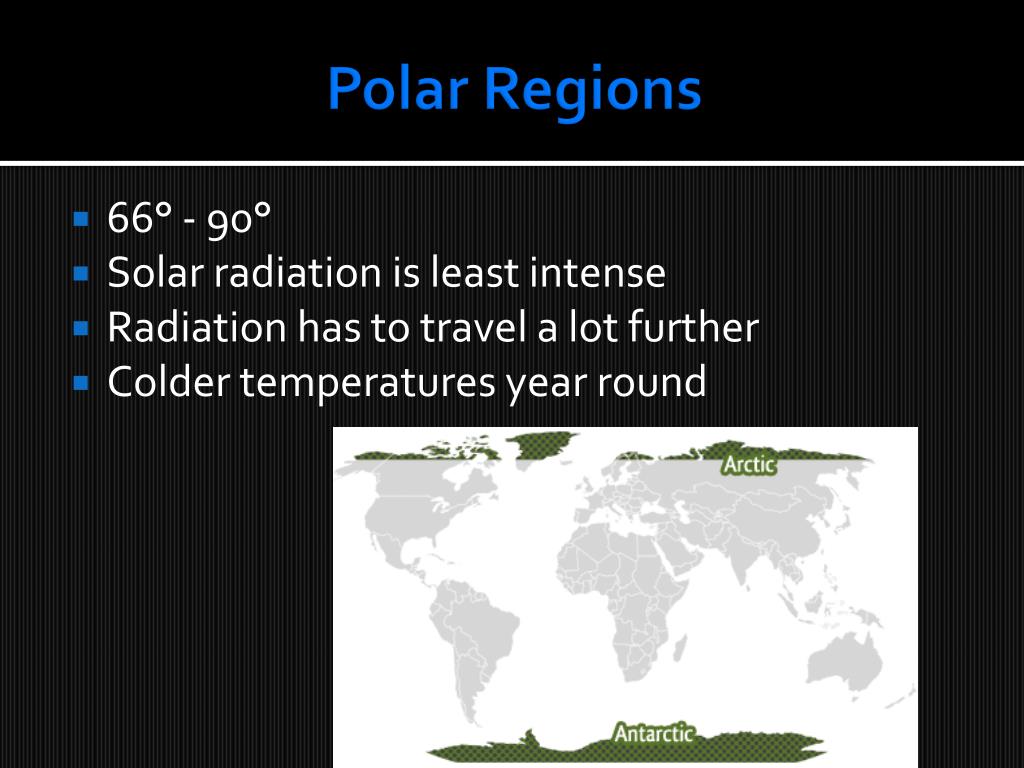 Polar Regions

- 66° - 90°
- Solar radiation is least intense
- Radiation has to travel a lot further
- Colder temperatures year round

Arctic

Antarctic